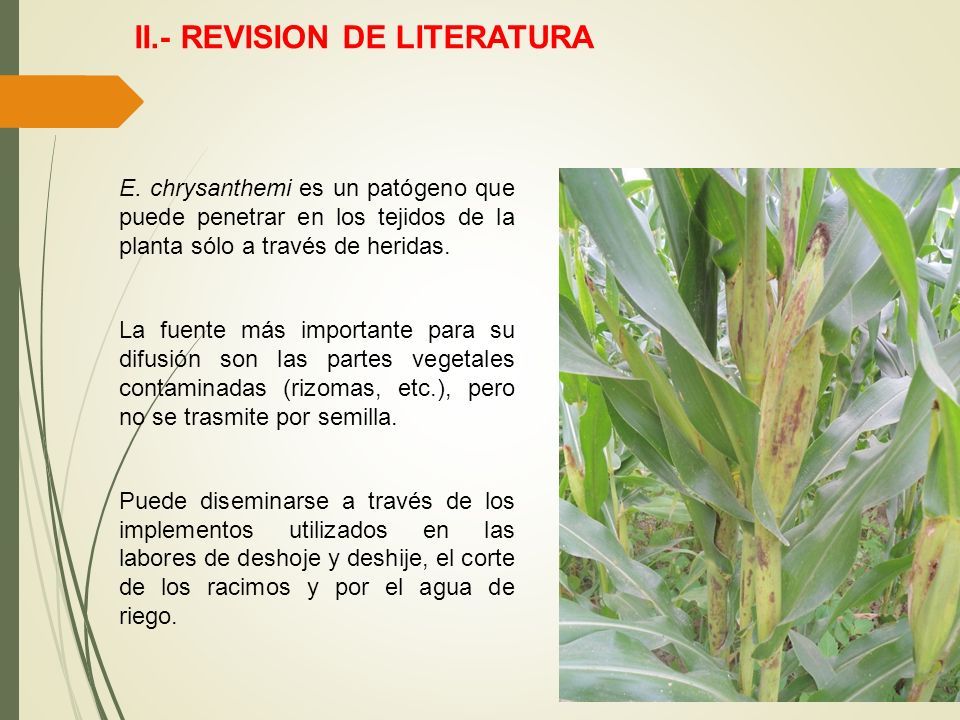 II.- REVISION DE LITERATURA

E. chrysanthemi es un patógeno que puede penetrar en los tejidos de la planta sólo a través de heridas.

La fuente más importante para su difusión son las partes vegetales contaminadas (rizomas, etc.), pero no se trasmite por semilla.

Puede diseminarse a través de los implementos utilizados en las labores de deshoje y deshije, el corte de los racimos y por el agua de riego.